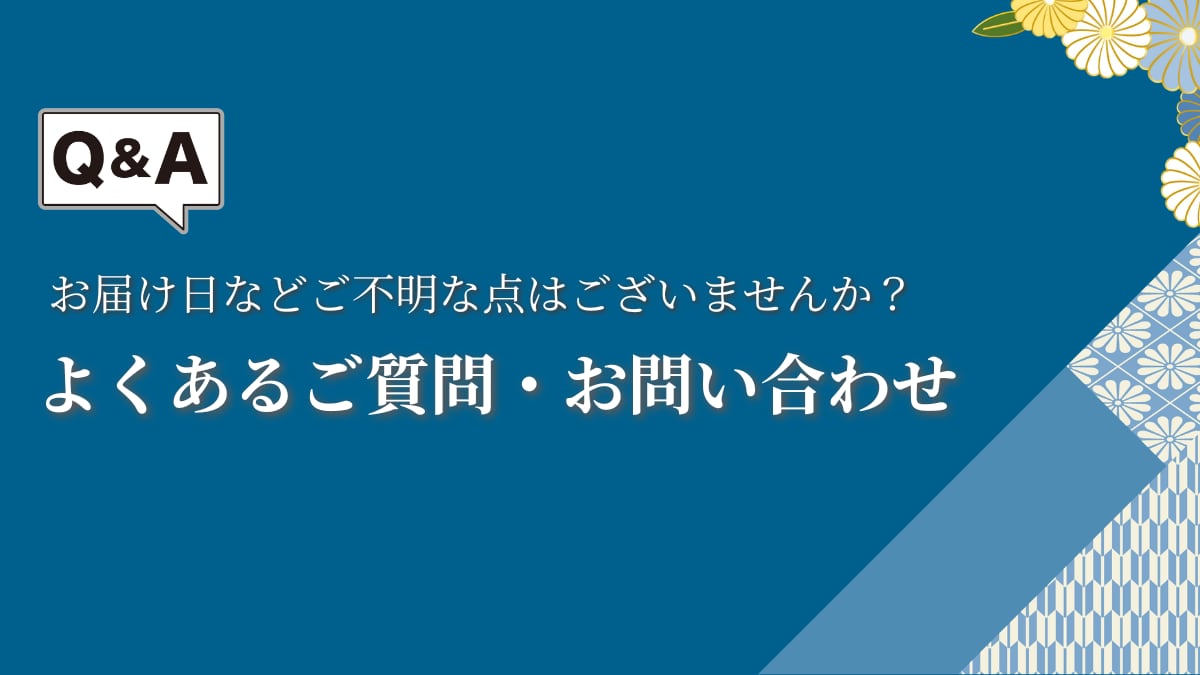 Q&A

お届け日などご不明な点はございませんか？

よくあるご質問・お問い合わせ